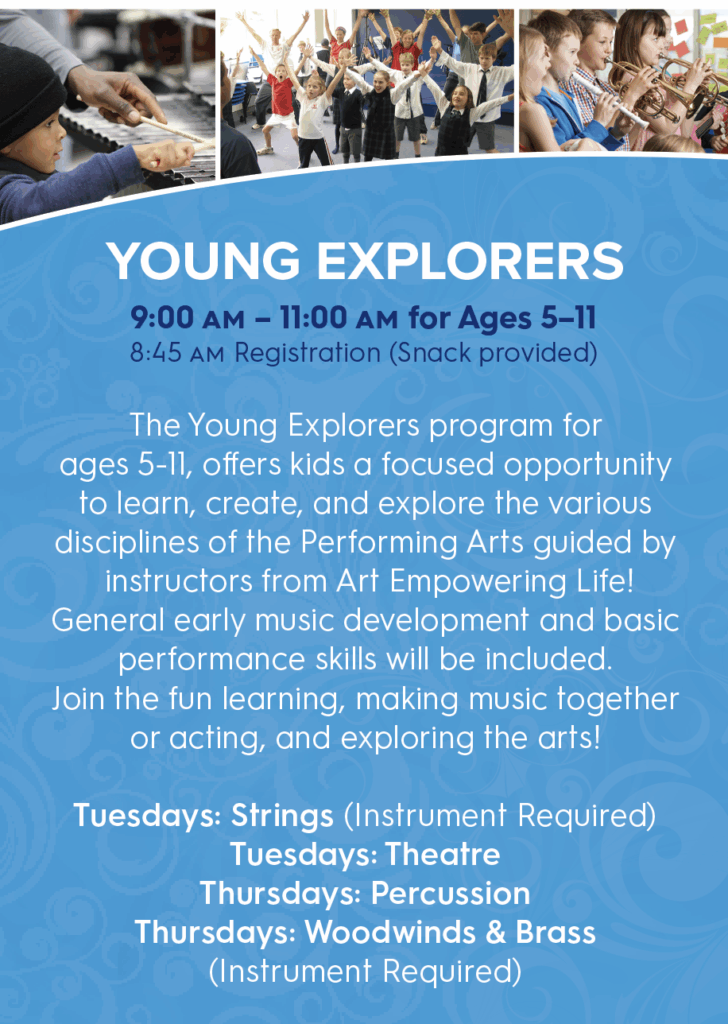 YOUNG EXPLORERS

9:00 AM – 11:00 AM for Ages 5–11
8:45 AM Registration (Snack provided)

The Young Explorers program for ages 5-11, offers kids a focused opportunity to learn, create, and explore the various disciplines of the Performing Arts guided by instructors from Art Empowering Life! General early music development and basic performance skills will be included. Join the fun learning, making music together or acting, and exploring the arts!

Tuesdays: Strings (Instrument Required)
Tuesdays: Theatre
Thursdays: Percussion
Thursdays: Woodwinds & Brass (Instrument Required)